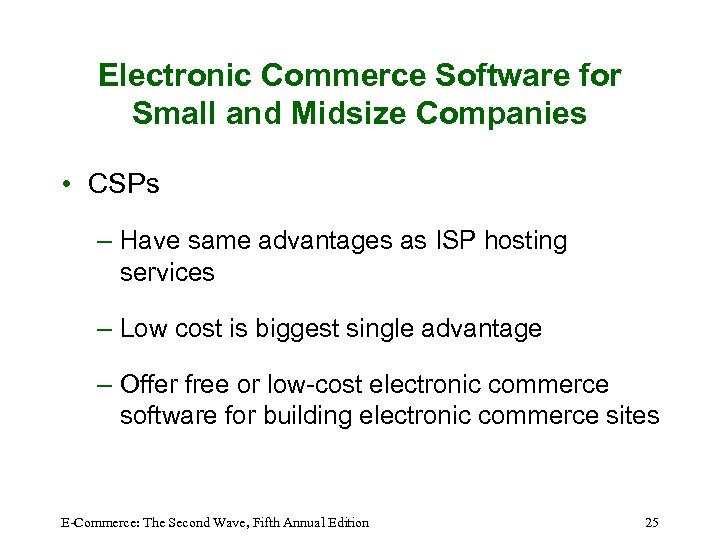 Electronic Commerce Software for Small and Midsize Companies

• CSPs

– Have same advantages as ISP hosting services

– Low cost is biggest single advantage

– Offer free or low-cost electronic commerce software for building electronic commerce sites

E-Commerce: The Second Wave, Fifth Annual Edition

25